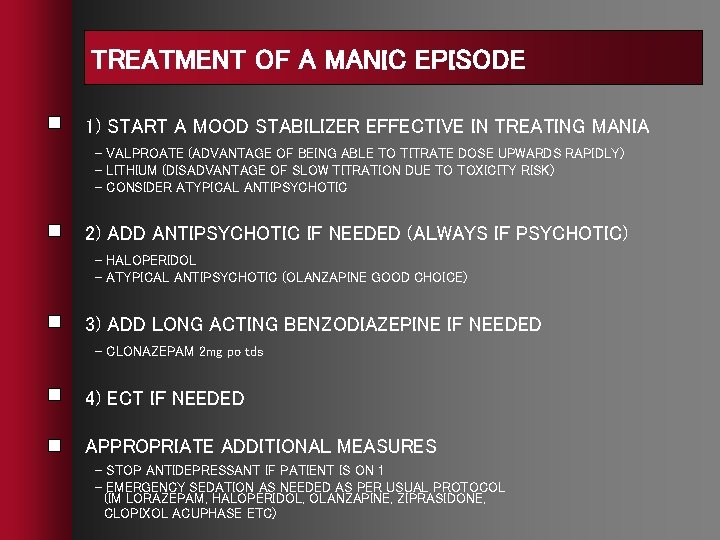 TREATMENT OF A MANIC EPISODE

1) START A MOOD STABILIZER EFFECTIVE IN TREATING MANIA

– VALPROATE (ADVANTAGE OF BEING ABLE TO TITRATE DOSE UPWARDS RAPIDLY)
– LITHIUM (DISADVANTAGE OF SLOW TITRATION DUE TO TOXICITY RISK)
– CONSIDER ATYPICAL ANTIPSYCHOTIC

2) ADD ANTIPSYCHOTIC IF NEEDED (ALWAYS IF PSYCHOTIC)

– HALOPERIDOL
– ATYPICAL ANTIPSYCHOTIC (OLANZAPINE GOOD CHOICE)

3) ADD LONG ACTING BENZODIAZEPINE IF NEEDED

– CLONAZEPAM 2mg po tds

4) ECT IF NEEDED

APPROPRIATE ADDITIONAL MEASURES

– STOP ANTIDEPRESSANT IF PATIENT IS ON 1
– EMERGENCY SEDATION AS NEEDED AS PER USUAL PROTOCOL (IM LORAZEPAM, HALOPERIDOL, OLANZAPINE, ZIPRASIDONE, CLOPIXOL ACUPHASE ETC)